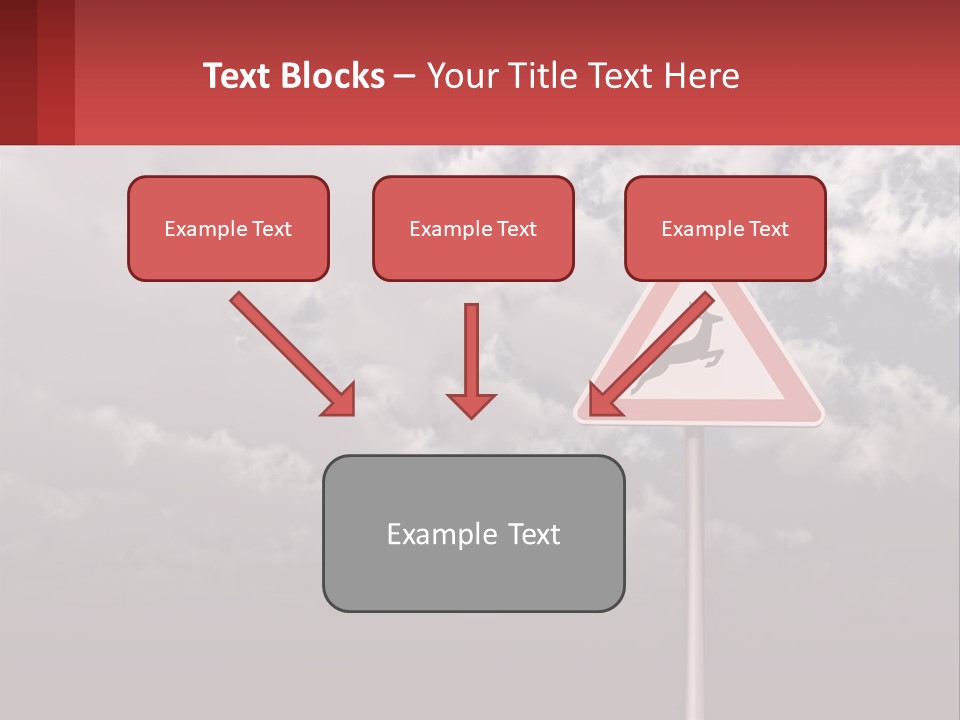 Text Blocks – Your Title Text Here

Example Text

Example Text

Example Text

Example Text